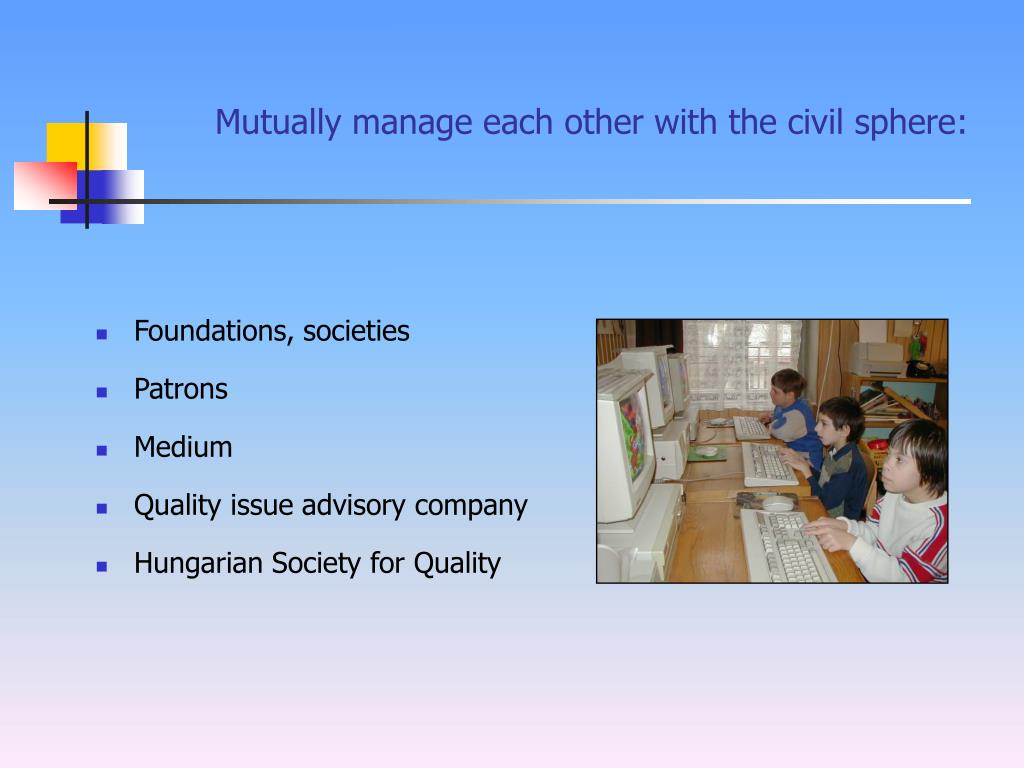 Mutually manage each other with the civil sphere:

- Foundations, societies
- Patrons
- Medium
- Quality issue advisory company
- Hungarian Society for Quality